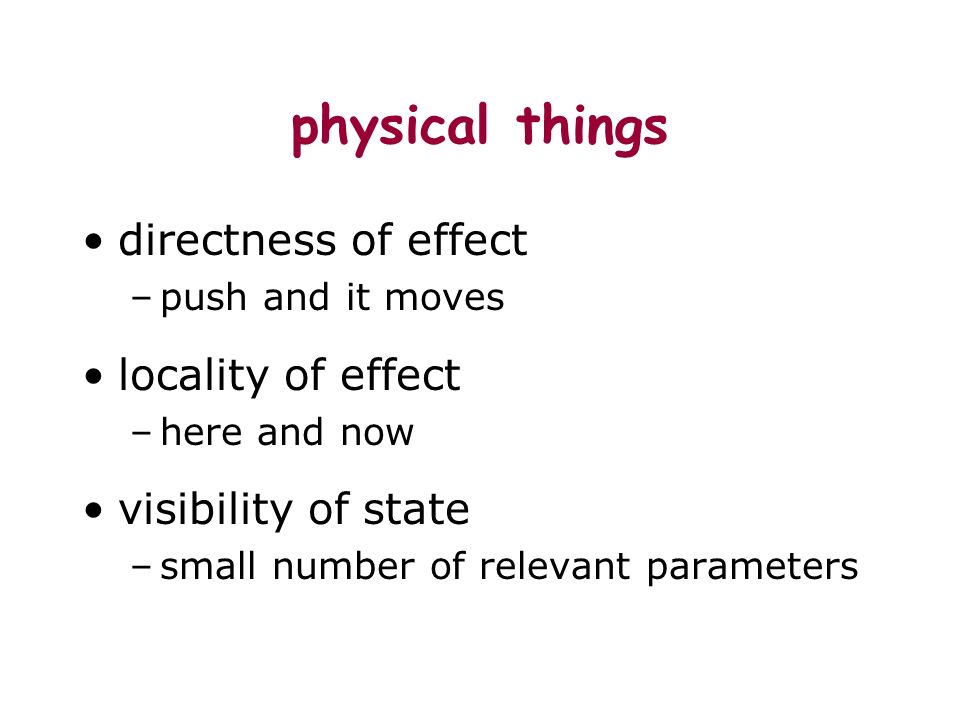 physical things

• directness of effect
– push and it moves

• locality of effect
– here and now

• visibility of state
– small number of relevant parameters